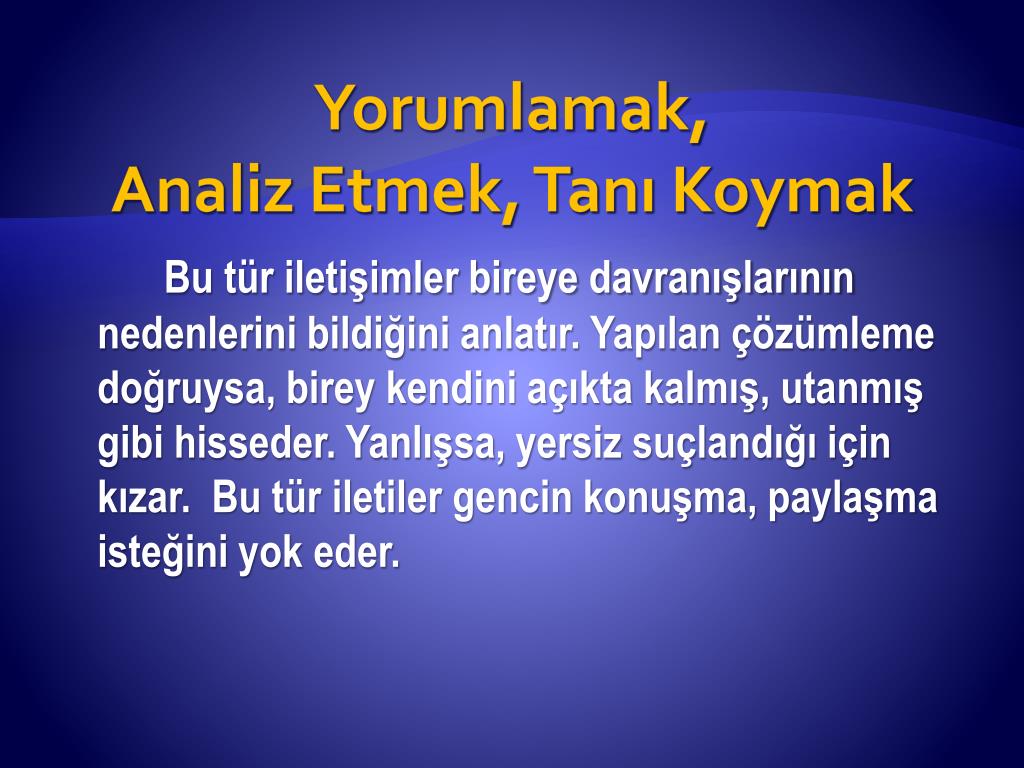 Yorumlamak,
Analiz Etmek, Tanı Koymak

Bu tür iletişimler bireye davranışlarının nedenlerini bildiğini anlatır. Yapılan çözümleme doğruysa, birey kendini açıkta kalmış, utanmış gibi hisseder. Yanlışsa, yersiz suçlandığı için kızar. Bu tür iletiler gencin konuşma, paylaşma isteğini yok eder.